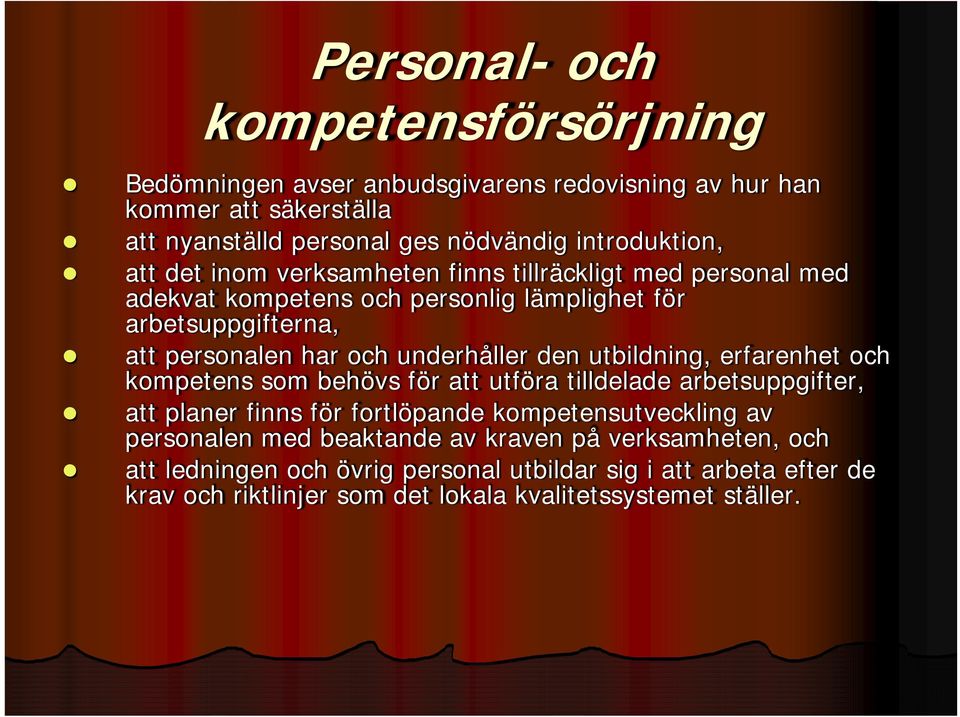 Personal- och kompetensförsörjning

- Bedömningen avser anbudsgivarens redovisning av hur han kommer att säkerställa
- att nyanställd personal ges nödvändig introduktion,
- att det inom verksamheten finns tillräckligt med personal med adekvat kompetens och personlig lämplighet för arbetsuppgifterna,
- att personalen har och underhåller den utbildning, erfarenhet och kompetens som behövs för att utföra tilldelade arbetsuppgifter,
- att planer finns för fortlöpande kompetensutveckling av personalen med beaktande av kraven på verksamheten, och
- att ledningen och övrig personal utbildar sig i att arbeta efter de krav och riktlinjer som det lokala kvalitetssystemet ställer.